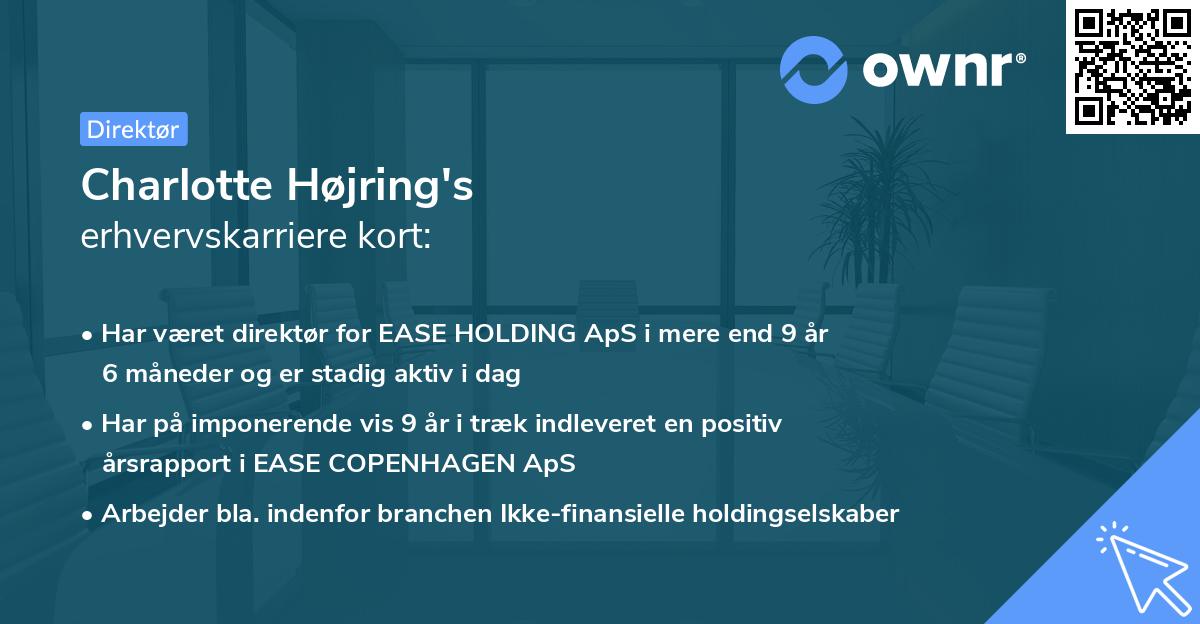 ownr®

Direktør

Charlotte Højring's
erhvervskarriere kort:

• Har været direktør for EASE HOLDING ApS i mere end 9 år 6 måneder og er stadig aktiv i dag

• Har på imponerende vis 9 år i træk indleveret en positiv årsrapport i EASE COPENHAGEN ApS

• Arbejder bla. indenfor branchen Ikke-finansielle holdingselskaber